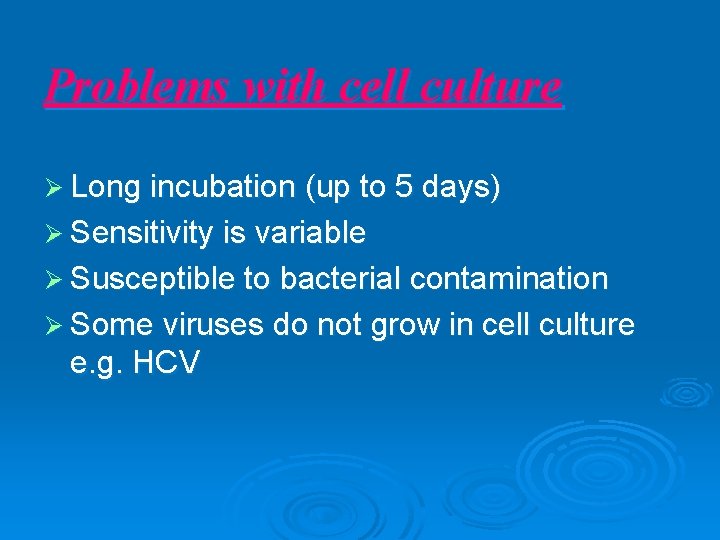 Problems with cell culture

➢ Long incubation (up to 5 days)
➢ Sensitivity is variable
➢ Susceptible to bacterial contamination
➢ Some viruses do not grow in cell culture e.g. HCV